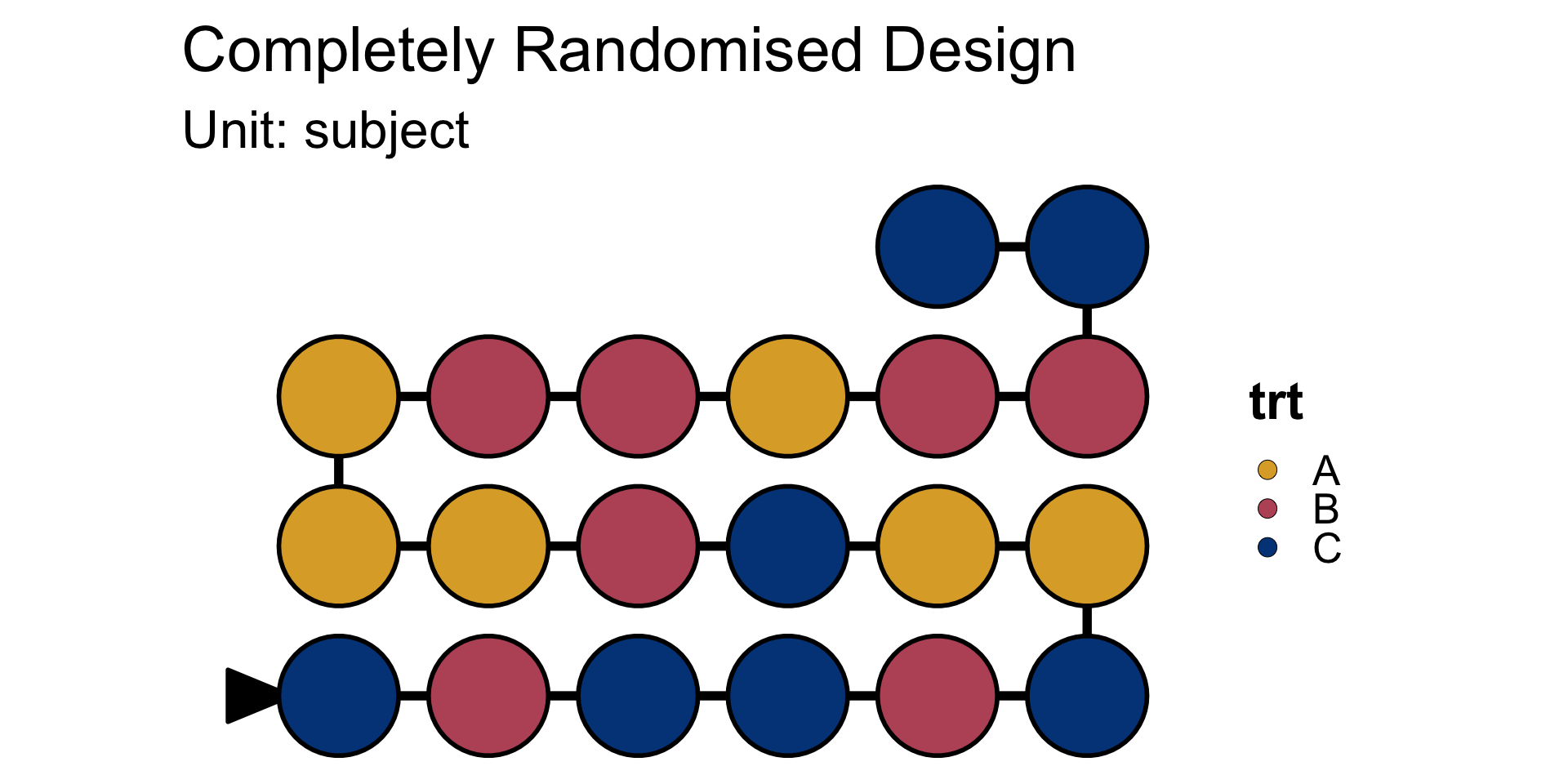 Completely Randomised Design
Unit: subject

trt
A
B
C